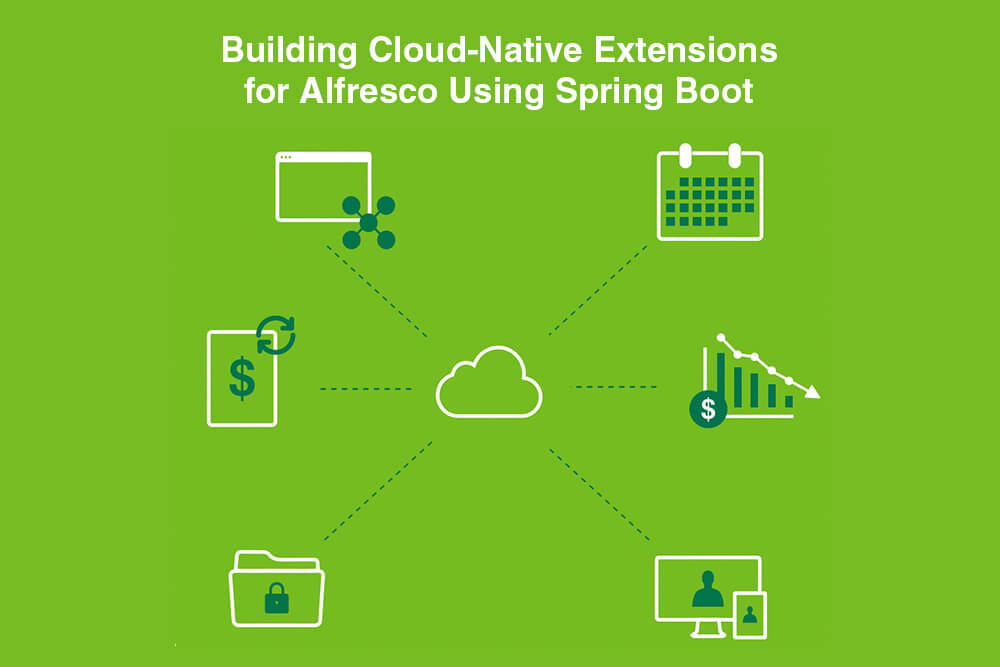 Building Cloud-Native Extensions for Alfresco Using Spring Boot

$

$